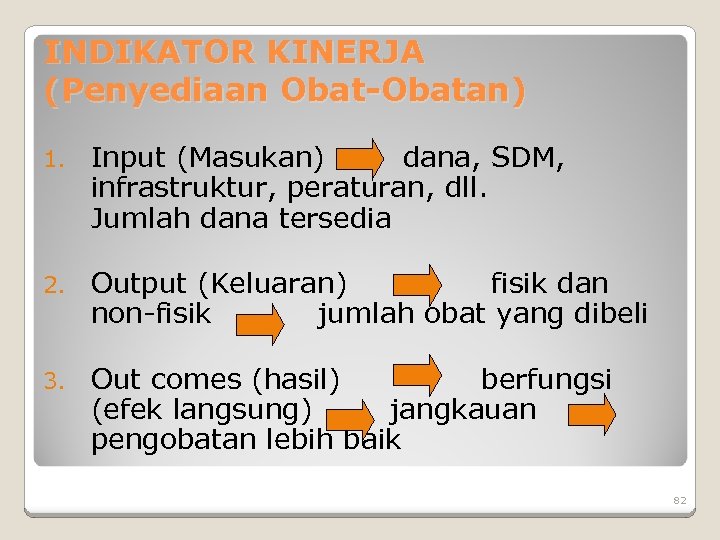 INDIKATOR KINERJA (Penyediaan Obat-Obatan)

1. Input (Masukan) dana, SDM, infrastruktur, peraturan, dll. Jumlah dana tersedia

2. Output (Keluaran) fisik dan non-fisik jumlah obat yang dibeli

3. Out comes (hasil) berfungsi (efek langsung) jangkauan pengobatan lebih baik

82